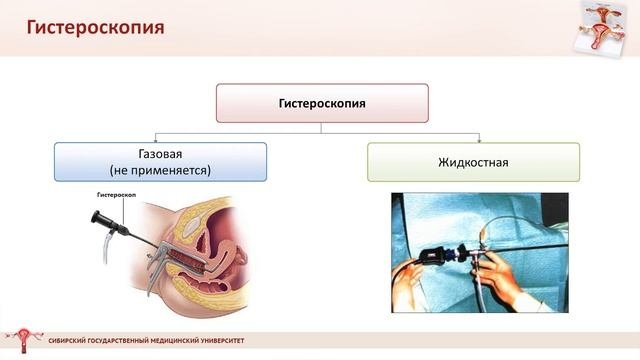 Гистероскопия

Гистероскопия

Газовая
(не применяется)

Жидкостная

Гистероскоп

СИБИРСКИЙ ГОСУДАРСТВЕННЫЙ МЕДИЦИНСКИЙ УНИВЕРСИТЕТ